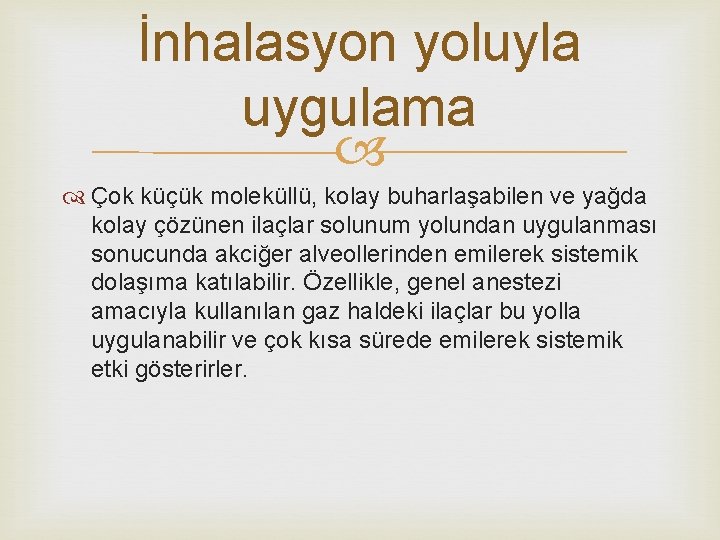 İnhalasyon yoluyla uygulama

Çok küçük moleküllü, kolay buharlaşabilen ve yağda kolay çözünen ilaçlar solunum yolundan uygulanması sonucunda akciğer alveollerinden emilerek sistemik dolaşıma katılabilir. Özellikle, genel anestezi amacıyla kullanılan gaz haldeki ilaçlar bu yolla uygulanabilir ve çok kısa sürede emilerek sistemik etki gösterirler.